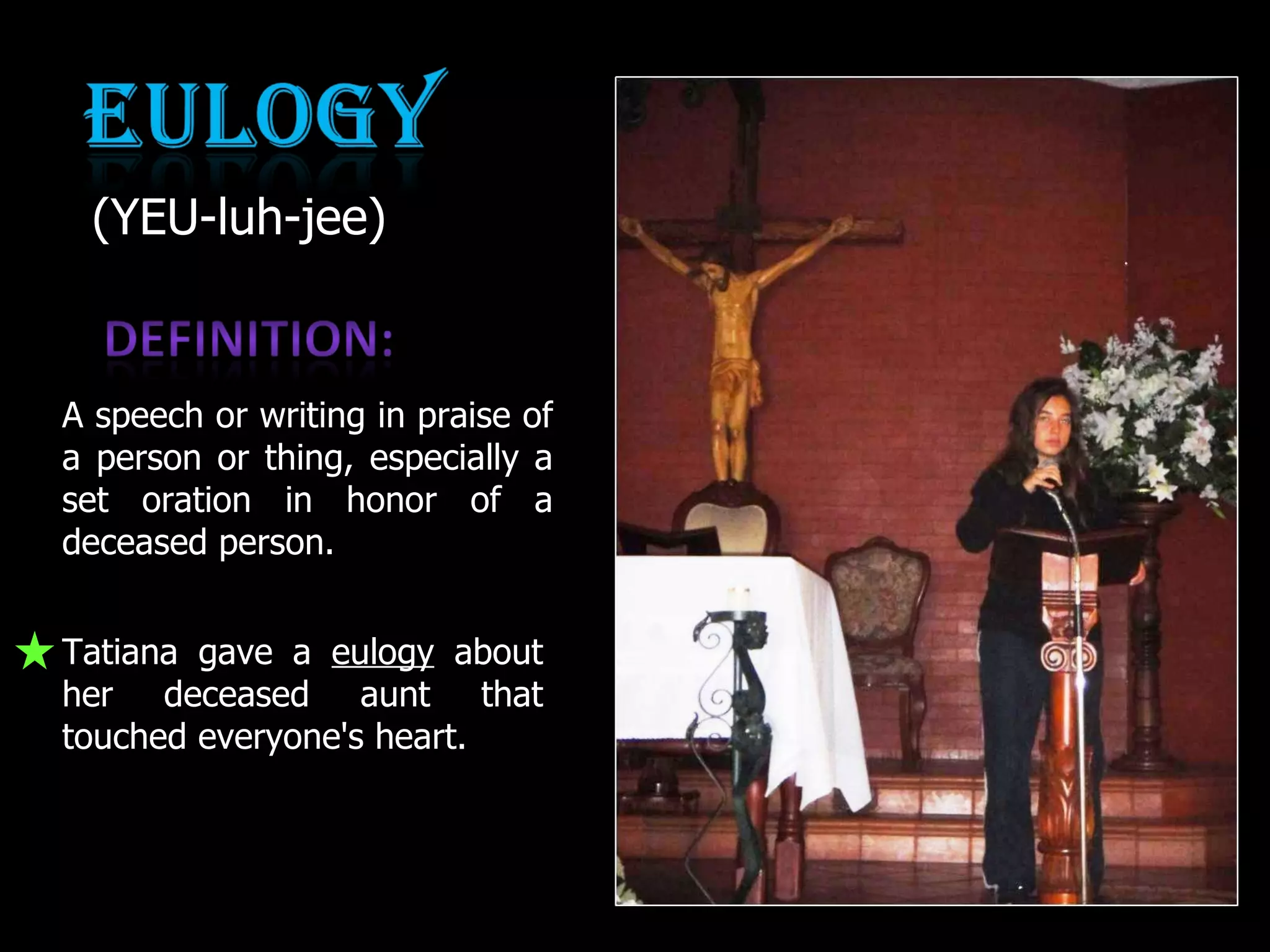 EULOGY

(YEU-luh-jee)

DEFINITION:

A speech or writing in praise of a person or thing, especially a set oration in honor of a deceased person.

Tatiana gave a eulogy about her deceased aunt that touched everyone's heart.